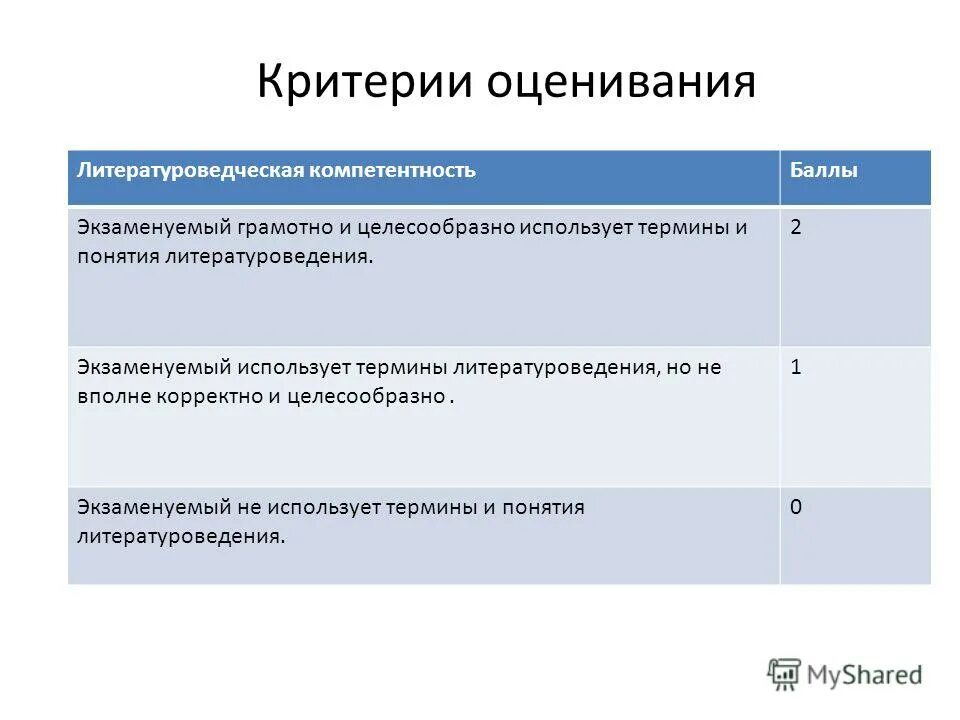 Критерии оценивания

| Литературоведческая компетентность | Баллы |
|---|---|
| Экзаменуемый грамотно и целесообразно использует термины и понятия литературоведения. | 2 |
| Экзаменуемый использует термины литературоведения, но не вполне корректно и целесообразно . | 1 |
| Экзаменуемый не использует термины и понятия литературоведения. | 0 |

MyShared